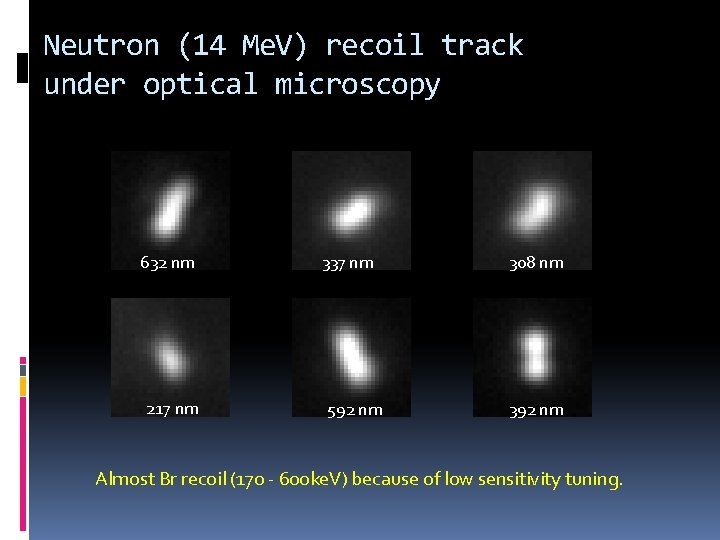 Neutron (14 MeV) recoil track under optical microscopy

632 nm

337 nm

308 nm

217 nm

592 nm

392 nm

Almost Br recoil (170 - 600keV) because of low sensitivity tuning.